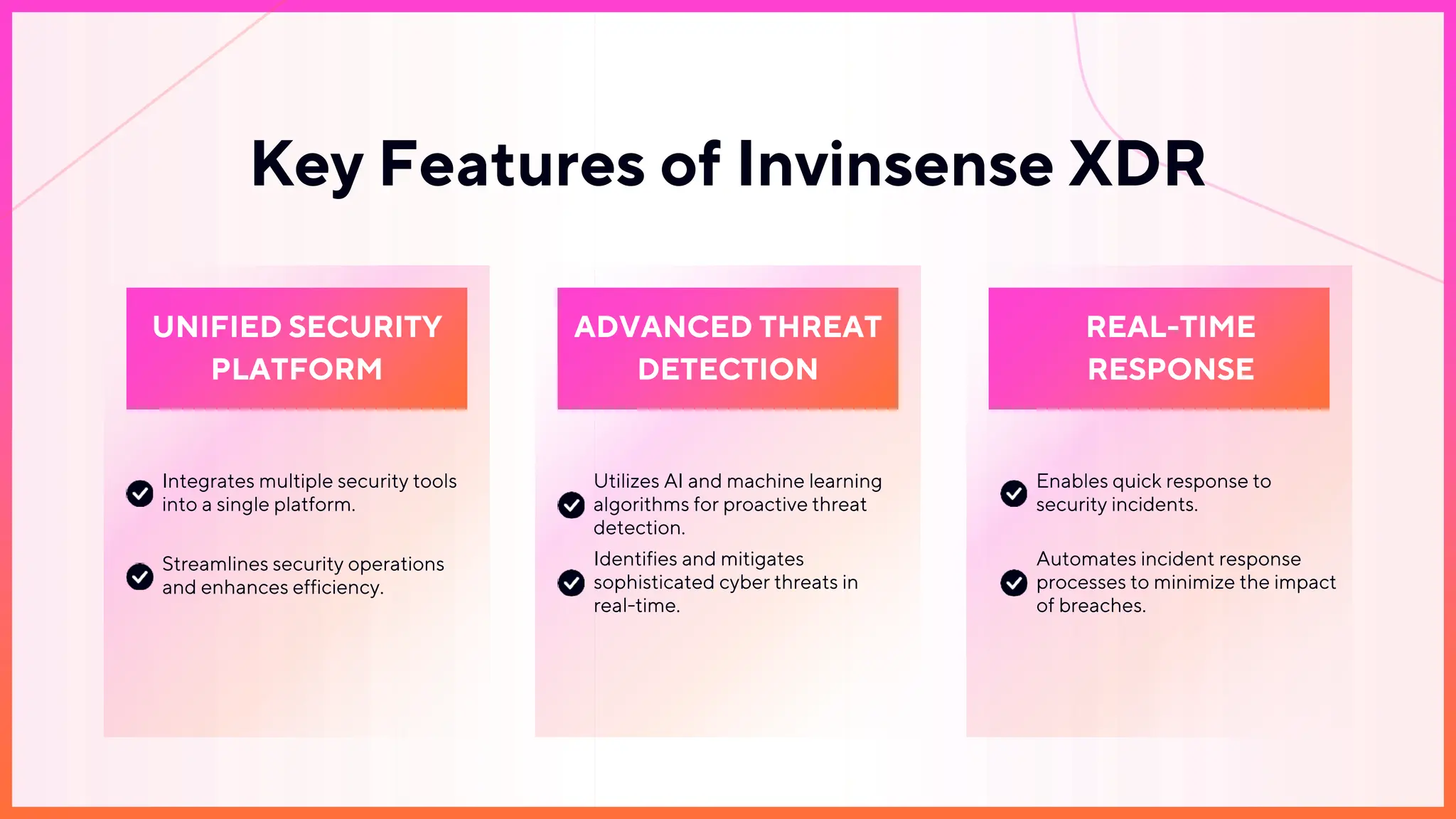 Key Features of Invinsense XDR

UNIFIED SECURITY PLATFORM

Integrates multiple security tools into a single platform.

Streamlines security operations and enhances efficiency.

ADVANCED THREAT DETECTION

Utilizes AI and machine learning algorithms for proactive threat detection.

Identifies and mitigates sophisticated cyber threats in real-time.

REAL-TIME RESPONSE

Enables quick response to security incidents.

Automates incident response processes to minimize the impact of breaches.